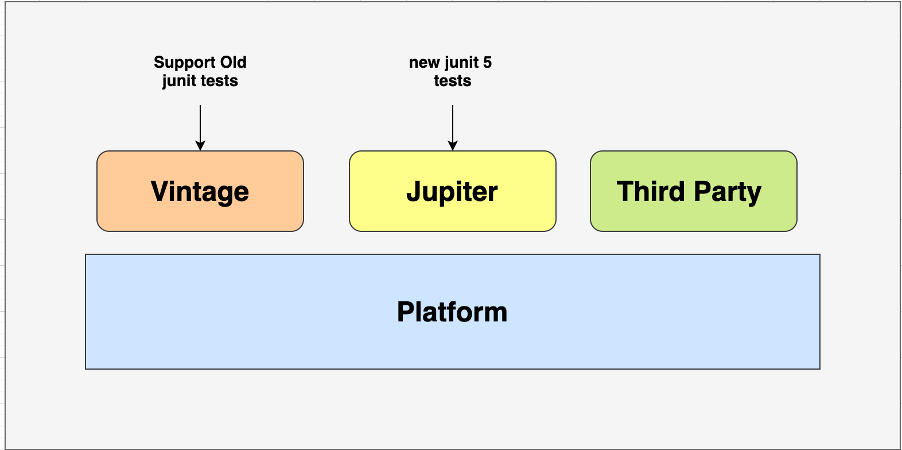 Support Old junit tests

new junit 5 tests

Vintage

Jupiter

Third Party

Platform